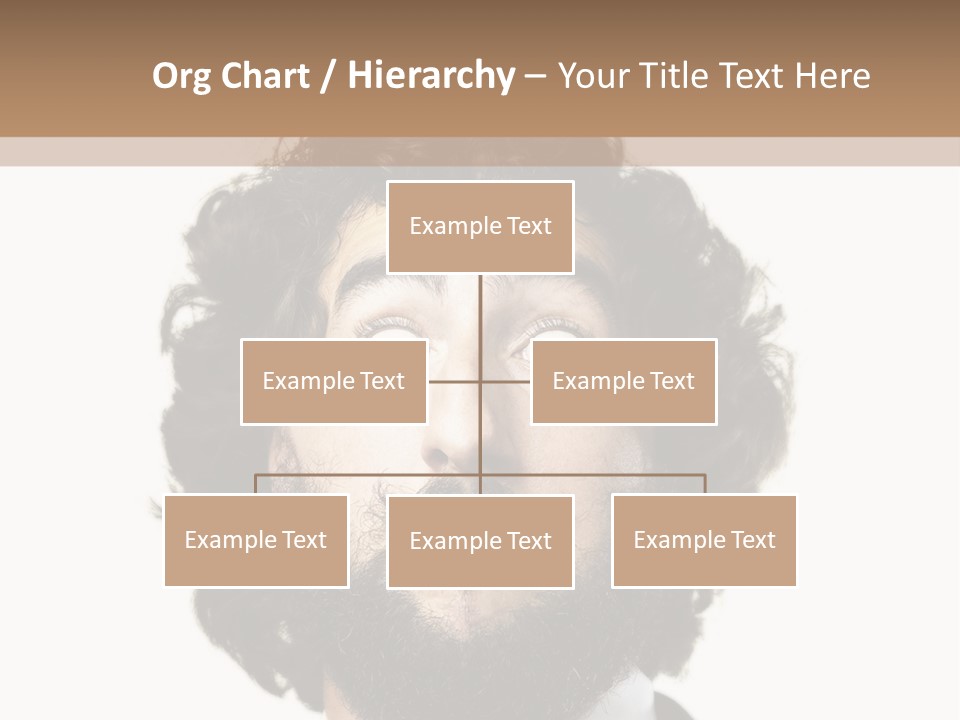 Org Chart / Hierarchy – Your Title Text Here

Example Text

Example Text

Example Text

Example Text

Example Text

Example Text